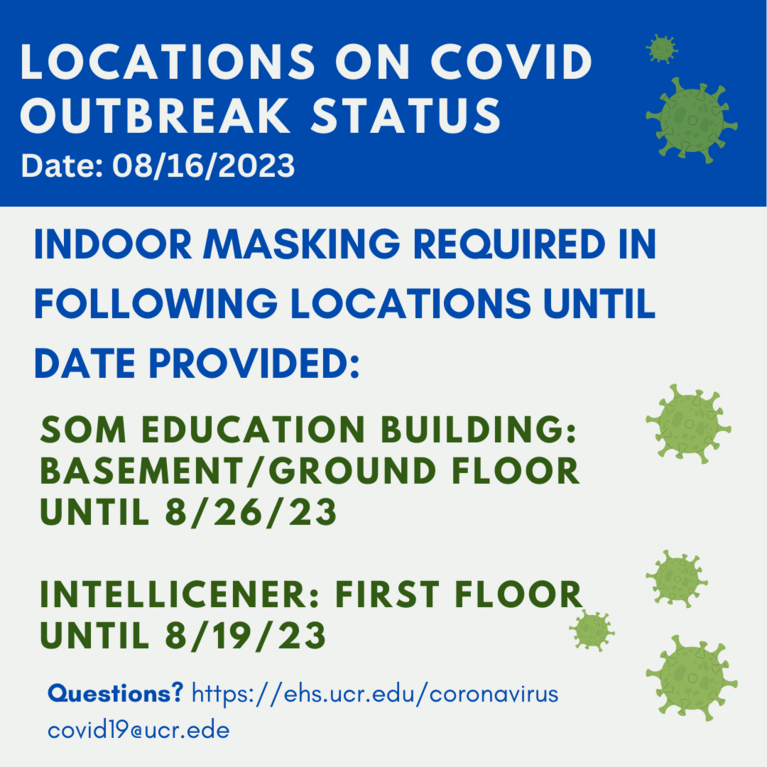 LOCATIONS ON COVID OUTBREAK STATUS
Date: 08/16/2023

INDOOR MASKING REQUIRED IN FOLLOWING LOCATIONS UNTIL DATE PROVIDED:

SOM EDUCATION BUILDING: BASEMENT/GROUND FLOOR UNTIL 8/26/23

INTELLICENER: FIRST FLOOR UNTIL 8/19/23

Questions? https://ehs.ucr.edu/coronavirus
covid19@ucr.ede